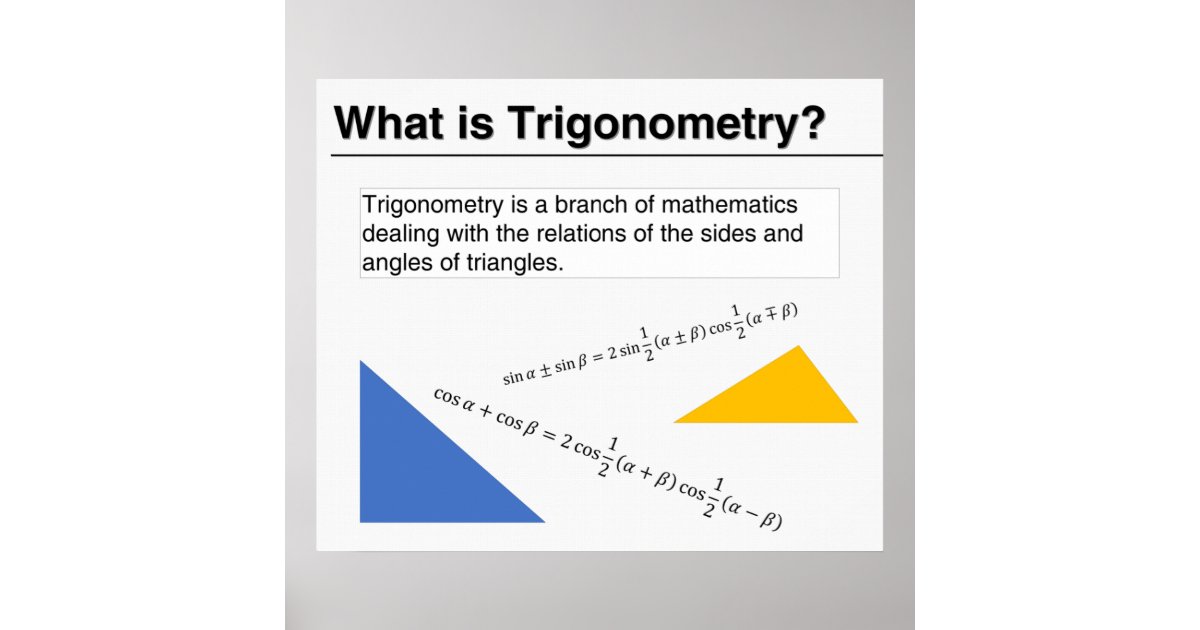 What is Trigonometry?

Trigonometry is a branch of mathematics dealing with the relations of the sides and angles of triangles.

$\sin\alpha \pm \sin\beta = 2\sin\frac{1}{2}(\alpha \pm \beta)\cos\frac{1}{2}(\alpha \mp \beta)$

$\cos\alpha + \cos\beta = 2\cos\frac{1}{2}(\alpha + \beta)\cos\frac{1}{2}(\alpha - \beta)$